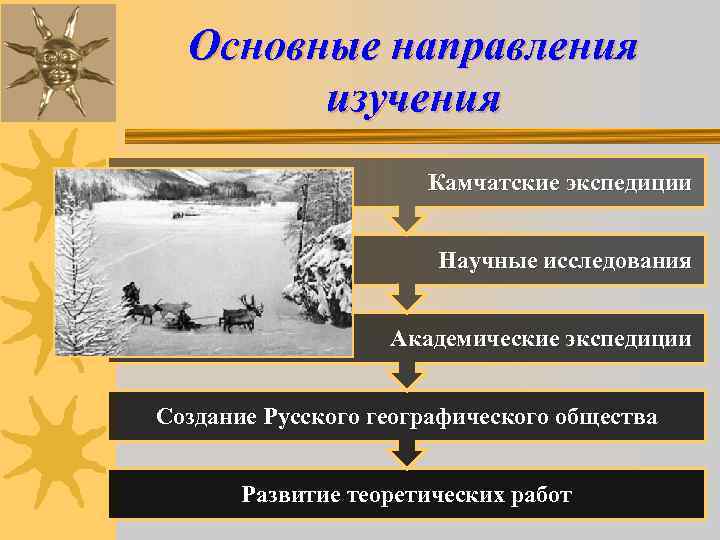 Основные направления изучения

Камчатские экспедиции

Научные исследования

Академические экспедиции

Создание Русского географического общества

Развитие теоретических работ